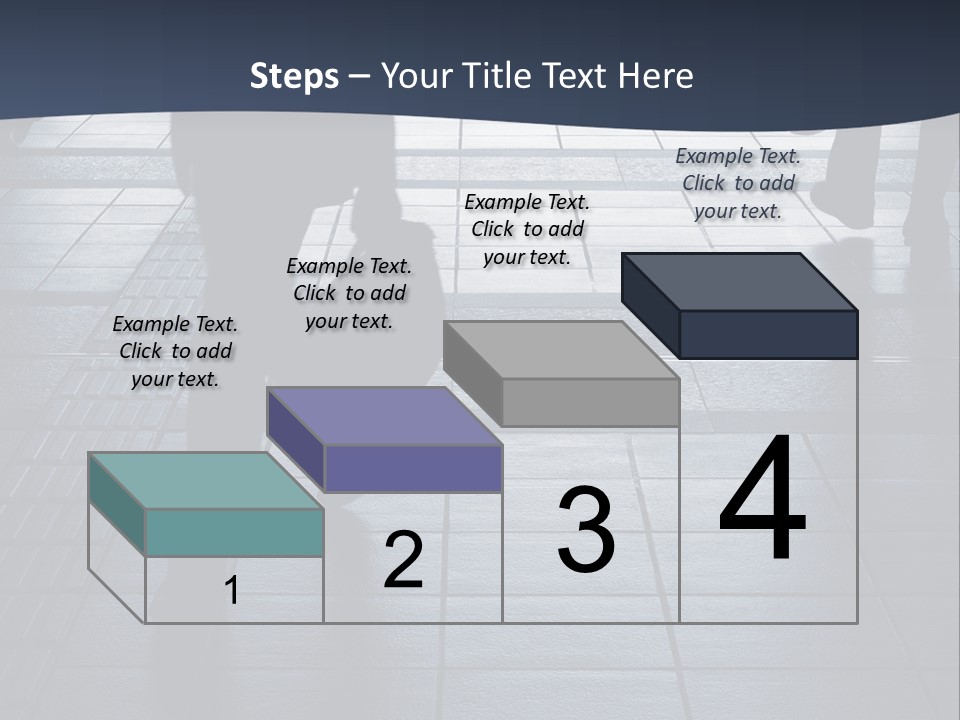 Steps – Your Title Text Here

Example Text. Click to add your text.

Example Text. Click to add your text.

Example Text. Click to add your text.

Example Text. Click to add your text.

1

2

3

4